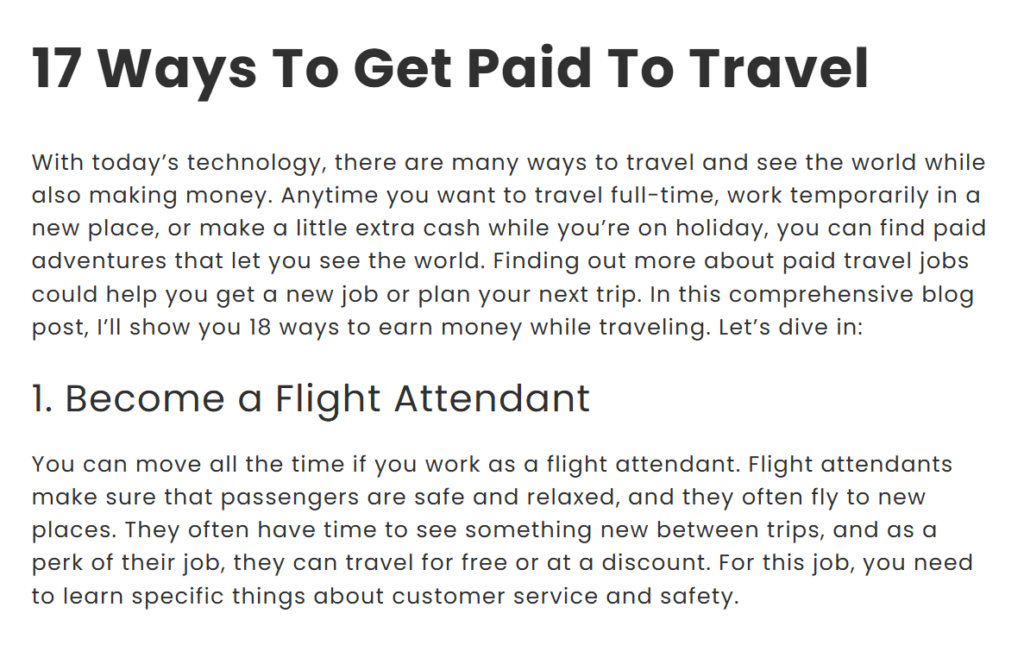 17 Ways To Get Paid To Travel

With today’s technology, there are many ways to travel and see the world while also making money. Anytime you want to travel full-time, work temporarily in a new place, or make a little extra cash while you’re on holiday, you can find paid adventures that let you see the world. Finding out more about paid travel jobs could help you get a new job or plan your next trip. In this comprehensive blog post, I’ll show you 18 ways to earn money while traveling. Let’s dive in:

1. Become a Flight Attendant

You can move all the time if you work as a flight attendant. Flight attendants make sure that passengers are safe and relaxed, and they often fly to new places. They often have time to see something new between trips, and as a perk of their job, they can travel for free or at a discount. For this job, you need to learn specific things about customer service and safety.